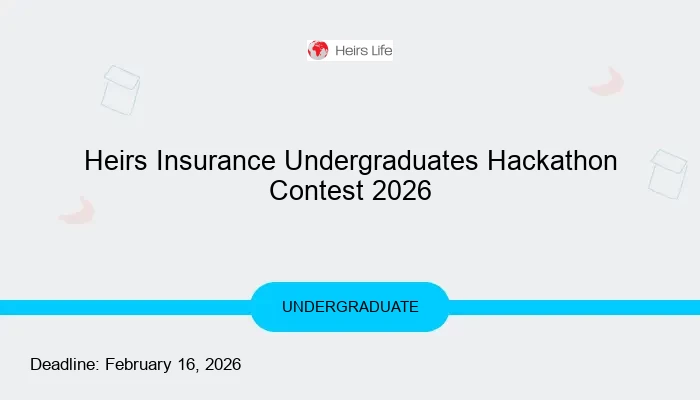 Heirs Life

Heirs Insurance Undergraduates Hackathon Contest 2026

UNDERGRADUATE

Deadline: February 16, 2026